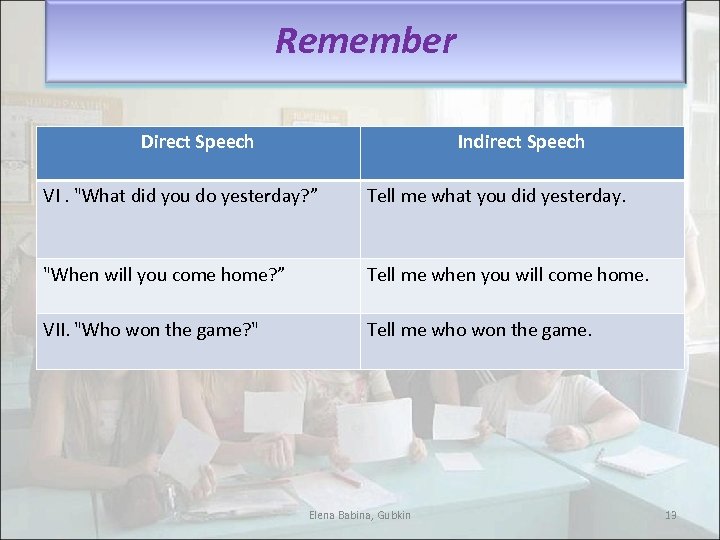 Remember

| Direct Speech | Indirect Speech |
|---|---|
| VI . "What did you do yesterday?” | Tell me what you did yesterday. |
| "When will you come home?” | Tell me when you will come home. |
| VII. "Who won the game?" | Tell me who won the game. |

Elena Babina, Gubkin

19